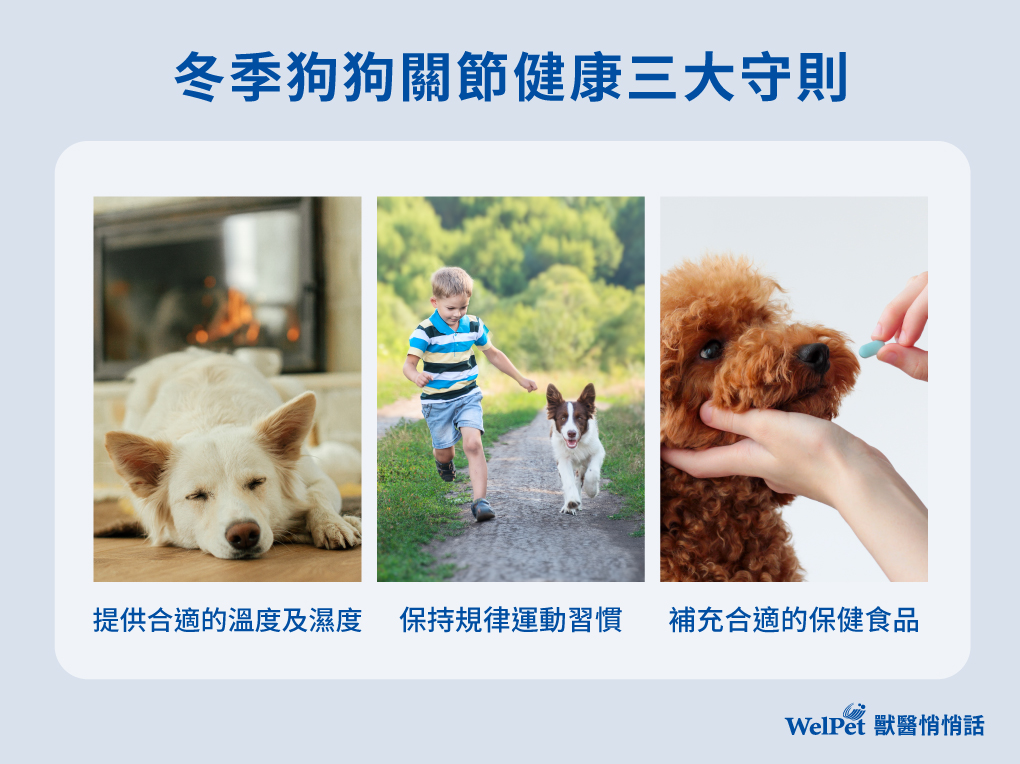 冬季狗狗關節健康三大守則

提供合適的溫度及濕度

保持規律運動習慣

補充合適的保健食品

WelPet 獸醫悄悄話